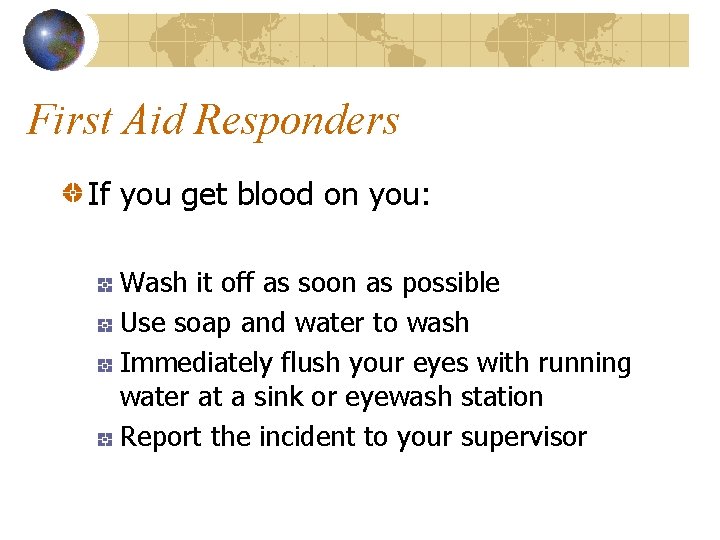 First Aid Responders

If you get blood on you:

Wash it off as soon as possible
Use soap and water to wash
Immediately flush your eyes with running water at a sink or eyewash station
Report the incident to your supervisor